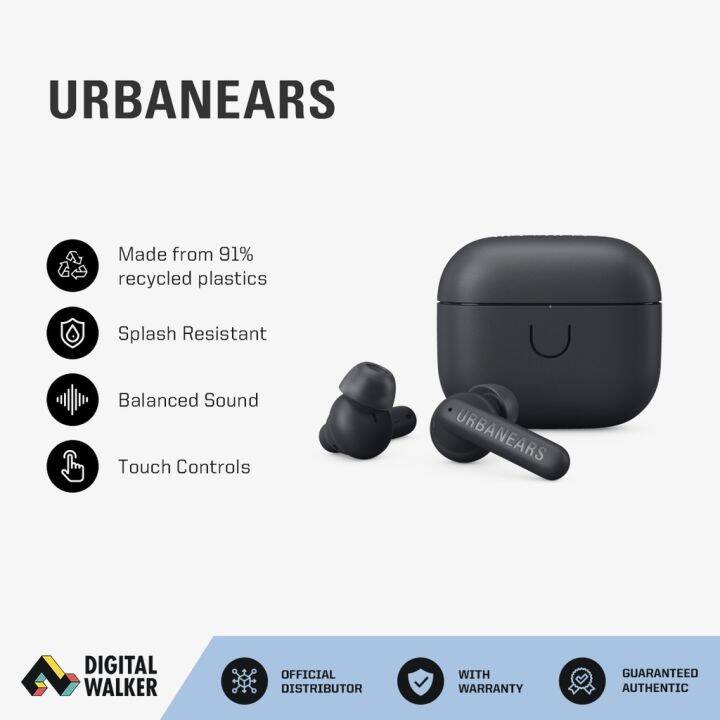 URBANEARS

Made from 91% recycled plastics

Splash Resistant

Balanced Sound

Touch Controls

URBANEARS

DIGITAL WALKER

OFFICIAL DISTRIBUTOR

WITH WARRANTY

GUARANTEED AUTHENTIC